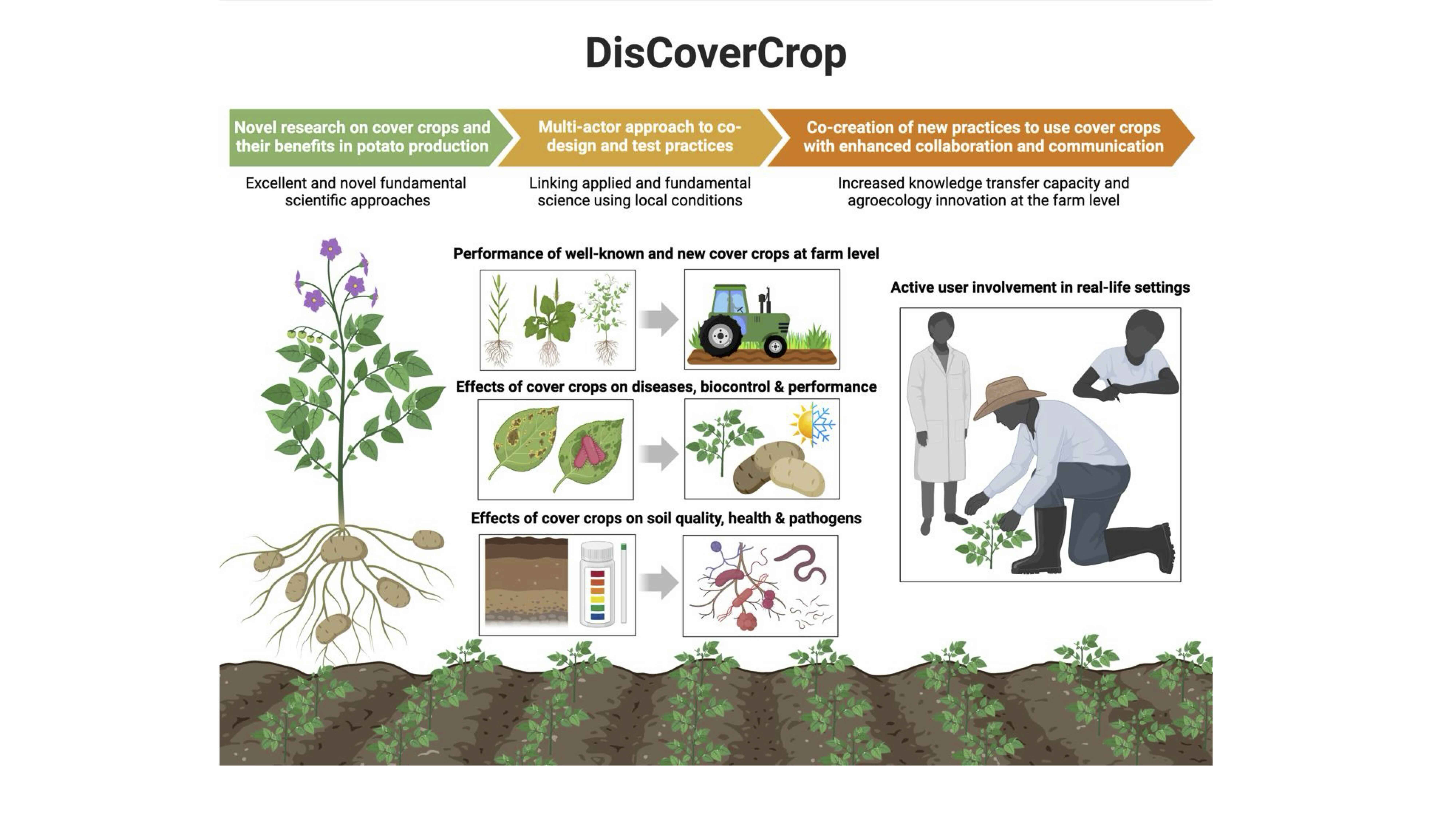 DisCoverCrop

Novel research on cover crops and their benefits in potato production

Multi-actor approach to co-design and test practices

Co-creation of new practices to use cover crops with enhanced collaboration and communication

Excellent and novel fundamental scientific approaches

Linking applied and fundamental science using local conditions

Increased knowledge transfer capacity and agroecology innovation at the farm level

Performance of well-known and new cover crops at farm level

Effects of cover crops on diseases, biocontrol & performance

Effects of cover crops on soil quality, health & pathogens

Active user involvement in real-life settings